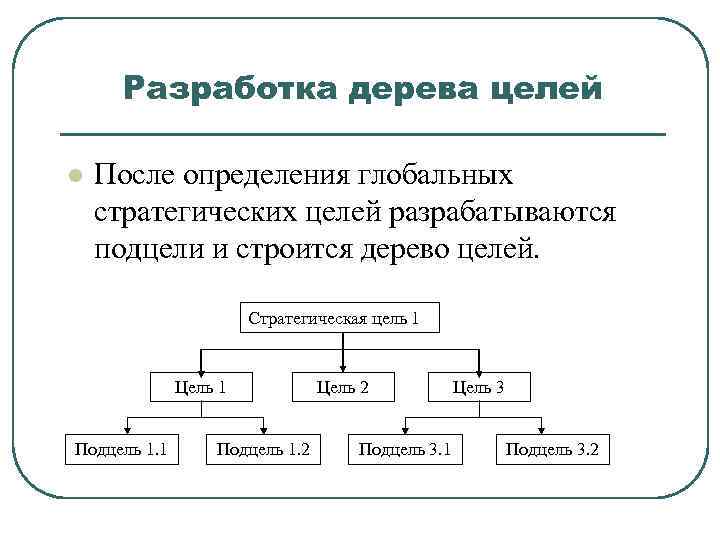 Разработка дерева целей

После определения глобальных стратегических целей разрабатываются подцели и строится дерево целей.

Стратегическая цель 1

Цель 1

Цель 2

Цель 3

Подцель 1.1

Подцель 1.2

Подцель 3.1

Подцель 3.2